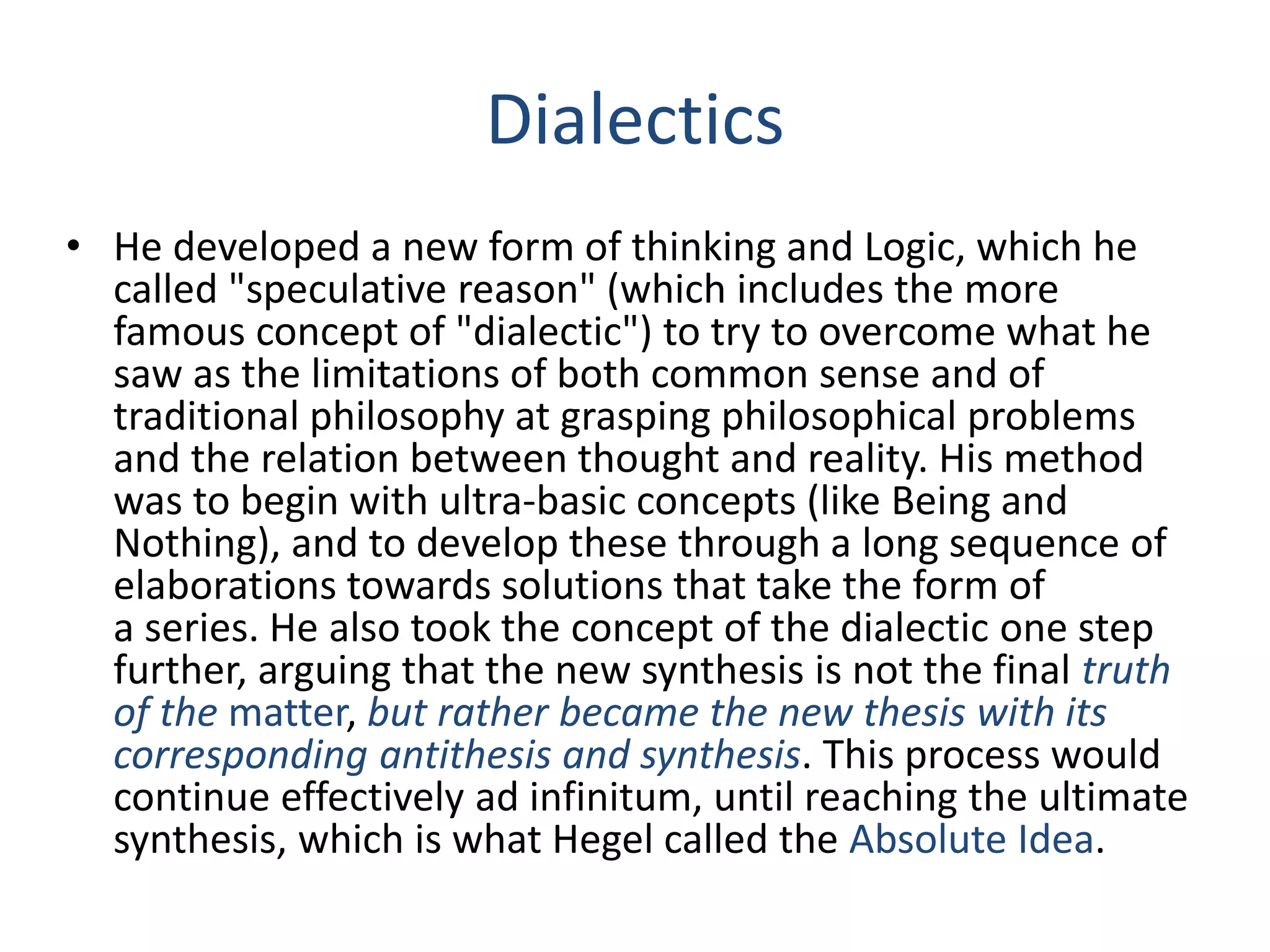 Dialectics

• He developed a new form of thinking and Logic, which he called "speculative reason" (which includes the more famous concept of "dialectic") to try to overcome what he saw as the limitations of both common sense and of traditional philosophy at grasping philosophical problems and the relation between thought and reality. His method was to begin with ultra-basic concepts (like Being and Nothing), and to develop these through a long sequence of elaborations towards solutions that take the form of a series. He also took the concept of the dialectic one step further, arguing that the new synthesis is not the final truth of the matter, but rather became the new thesis with its corresponding antithesis and synthesis. This process would continue effectively ad infinitum, until reaching the ultimate synthesis, which is what Hegel called the Absolute Idea.